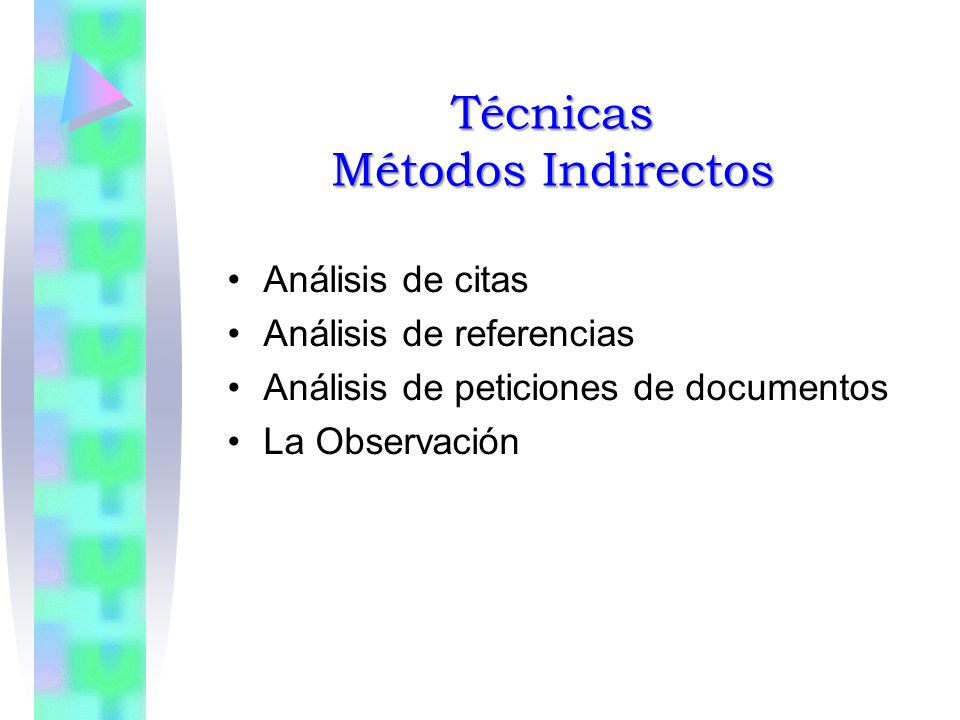 Técnicas
Métodos Indirectos

• Análisis de citas
• Análisis de referencias
• Análisis de peticiones de documentos
• La Observación